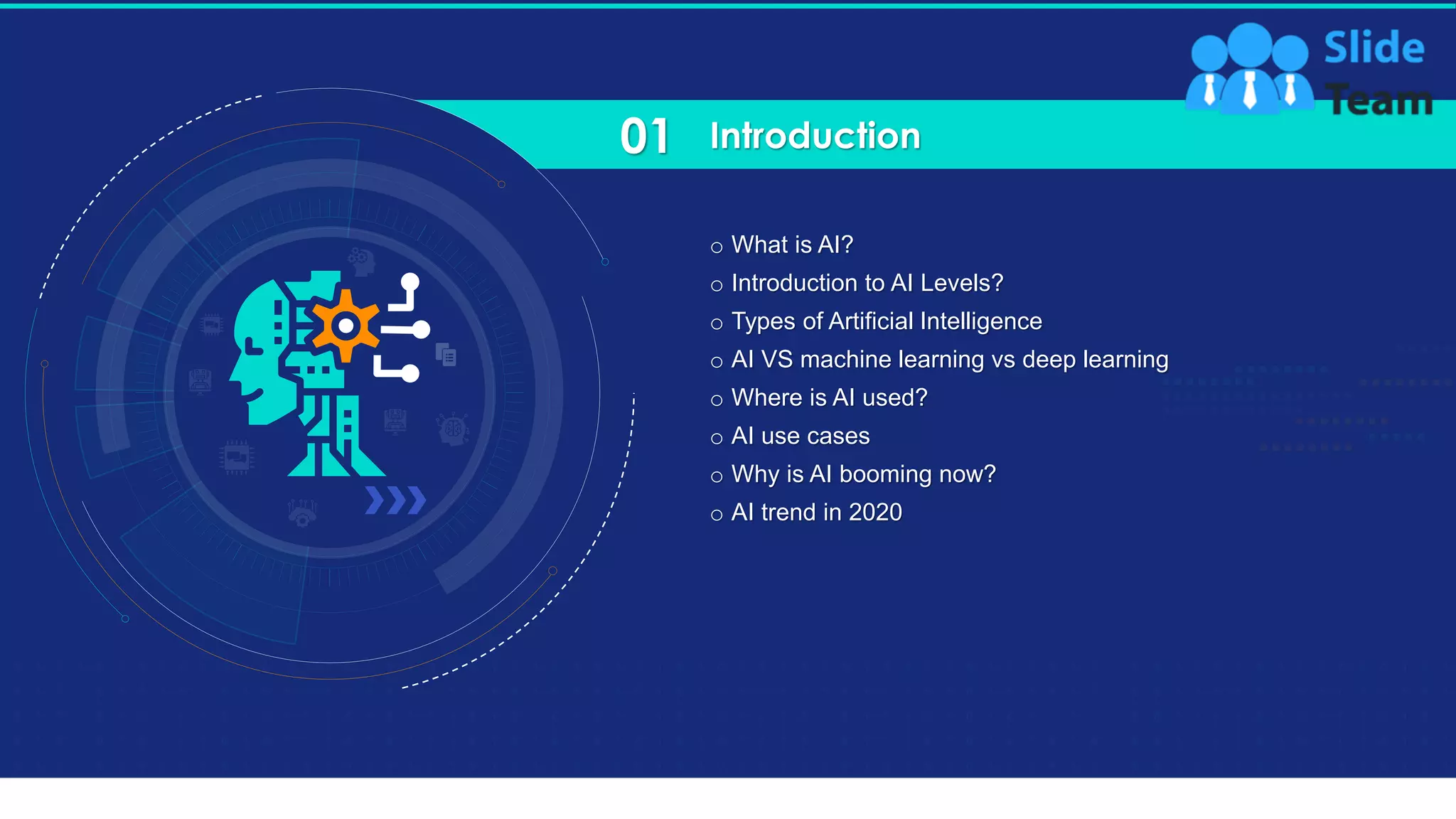 Slide Team

01 Introduction

○ What is AI?
○ Introduction to AI Levels?
○ Types of Artificial Intelligence
○ AI VS machine learning vs deep learning
○ Where is AI used?
○ AI use cases
○ Why is AI booming now?
○ AI trend in 2020